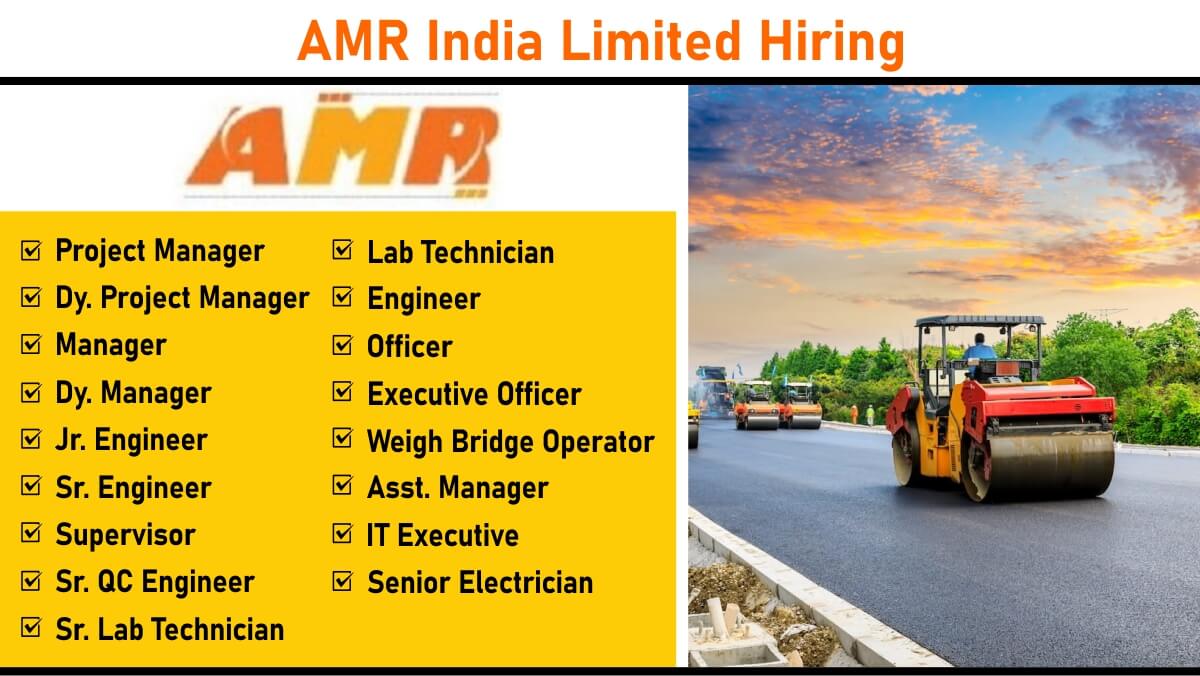 AMR India Limited Hiring

AMR

☑ Project Manager
☑ Dy. Project Manager
☑ Manager
☑ Dy. Manager
☑ Jr. Engineer
☑ Sr. Engineer
☑ Supervisor
☑ Sr. QC Engineer
☑ Sr. Lab Technician

☑ Lab Technician
☑ Engineer
☑ Officer
☑ Executive Officer
☑ Weigh Bridge Operator
☑ Asst. Manager
☑ IT Executive
☑ Senior Electrician